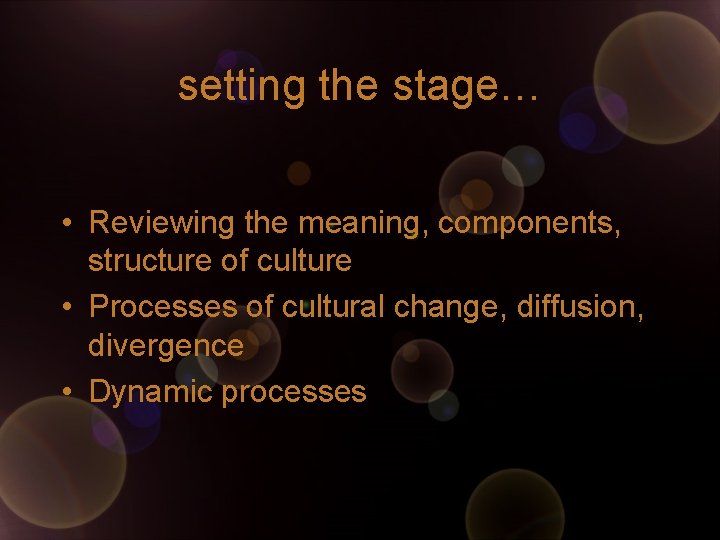 setting the stage…

• Reviewing the meaning, components, structure of culture
• Processes of cultural change, diffusion, divergence
• Dynamic processes